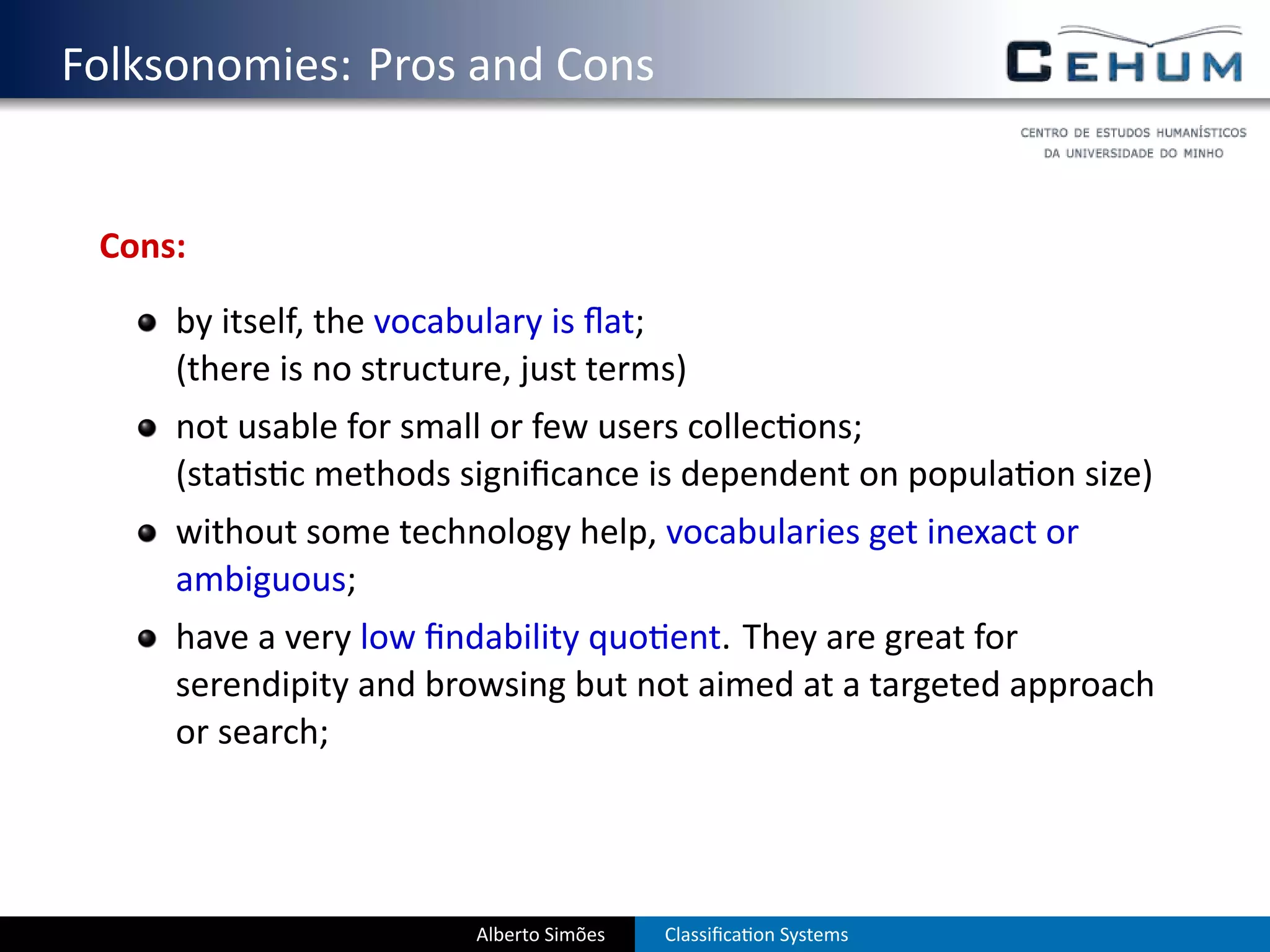 Folksonomies: Pros and Cons

CEHUM

CENTRO DE ESTUDOS HUMANÍSTICOS DA UNIVERSIDADE DO MINHO

Cons:

- by itself, the vocabulary is flat; (there is no structure, just terms)
- not usable for small or few users collections; (statistic methods significance is dependent on population size)
- without some technology help, vocabularies get inexact or ambiguous;
- have a very low findability quotient. They are great for serendipity and browsing but not aimed at a targeted approach or search;

Alberto Simões Classification Systems